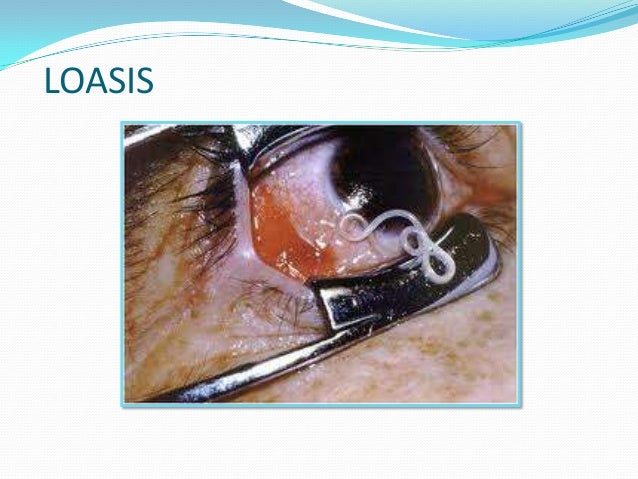 LOASIS